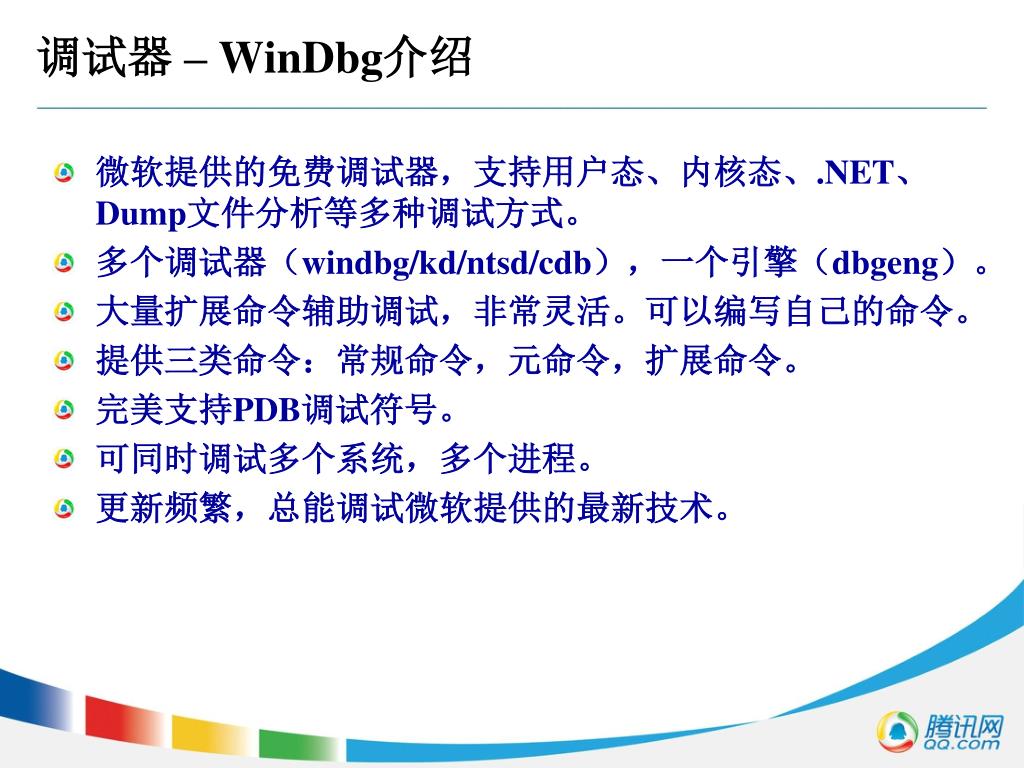 调试器 – WinDbg介绍

微软提供的免费调试器，支持用户态、内核态、.NET、Dump文件分析等多种调试方式。

多个调试器（windbg/kd/ntsd/cdb），一个引擎（dbgeng）。

大量扩展命令辅助调试，非常灵活。可以编写自己的命令。

提供三类命令：常规命令，元命令，扩展命令。

完美支持PDB调试符号。

可同时调试多个系统，多个进程。

更新频繁，总能调试微软提供的最新技术。

腾讯网
QQ.com